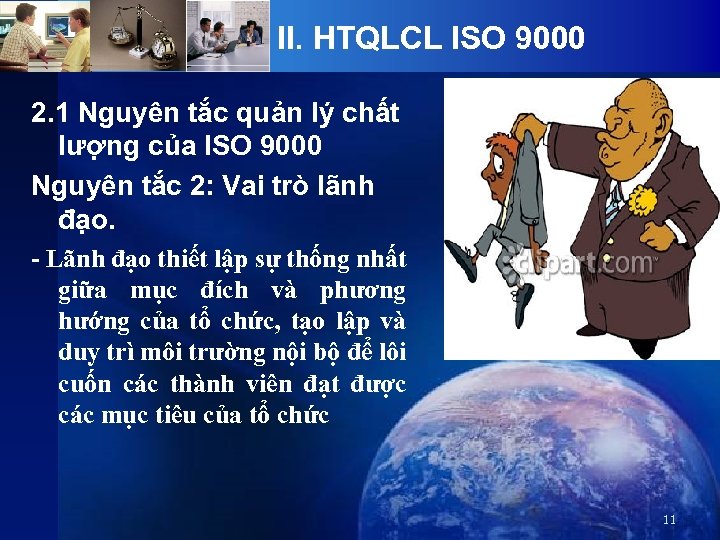 II. HTQLCL ISO 9000

2.1 Nguyên tắc quản lý chất lượng của ISO 9000

Nguyên tắc 2: Vai trò lãnh đạo.

- Lãnh đạo thiết lập sự thống nhất giữa mục đích và phương hướng của tổ chức, tạo lập và duy trì môi trường nội bộ để lôi cuốn các thành viên đạt được các mục tiêu của tổ chức

clipart.com

11